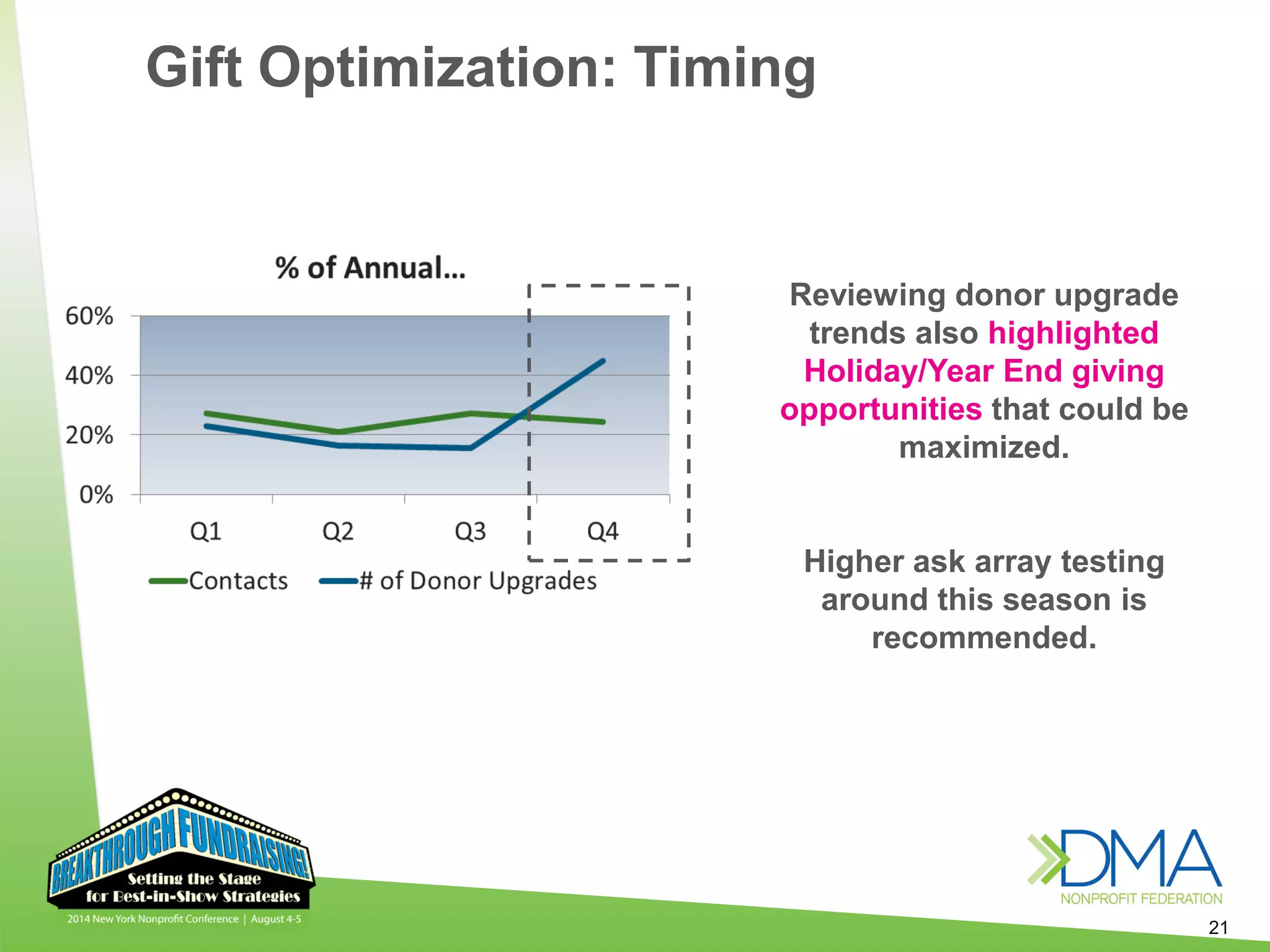 Gift Optimization: Timing

% of Annual...

60%
40%
20%
0%

Q1 Q2 Q3 Q4

Contacts
# of Donor Upgrades

Reviewing donor upgrade trends also highlighted Holiday/Year End giving opportunities that could be maximized.

Higher ask array testing around this season is recommended.

BREAKTHROUGH FUNDRAISING!
Setting the Stage for Best-in-Show Strategies
2014 New York Nonprofit Conference | August 4-5

DMA
NONPROFIT FEDERATION

21